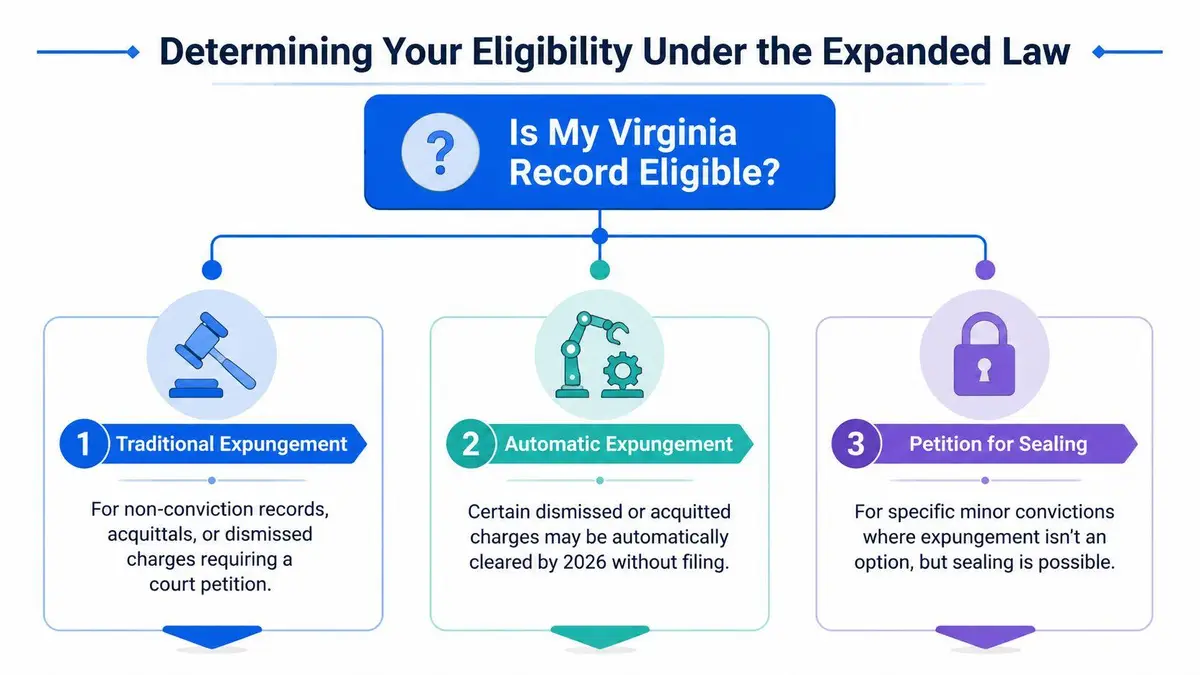 Determining Your Eligibility Under the Expanded Law

?

Is My Virginia Record Eligible?

1 Traditional Expungement

For non-conviction records, acquittals, or dismissed charges requiring a court petition.

2 Automatic Expungement

Certain dismissed or acquitted charges may be automatically cleared by 2026 without filing.

3 Petition for Sealing

For specific minor convictions where expungement isn't an option, but sealing is possible.